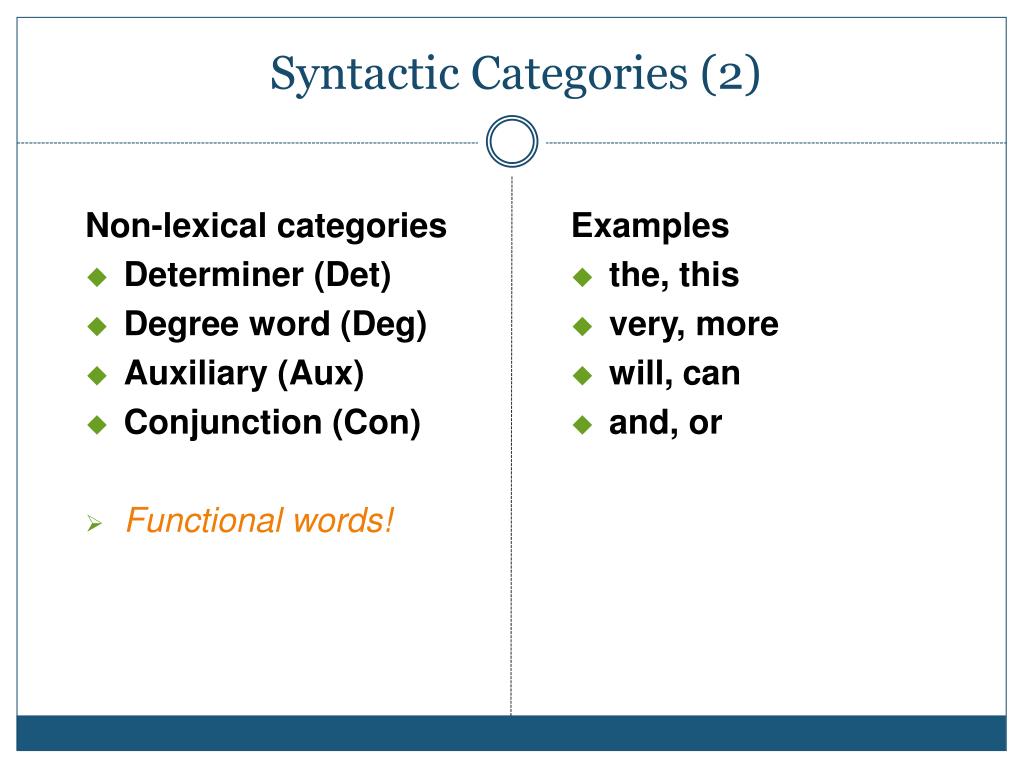 Syntactic Categories (2)

Non-lexical categories
- Determiner (Det)
- Degree word (Deg)
- Auxiliary (Aux)
- Conjunction (Con)

- Functional words!

Examples
- the, this
- very, more
- will, can
- and, or